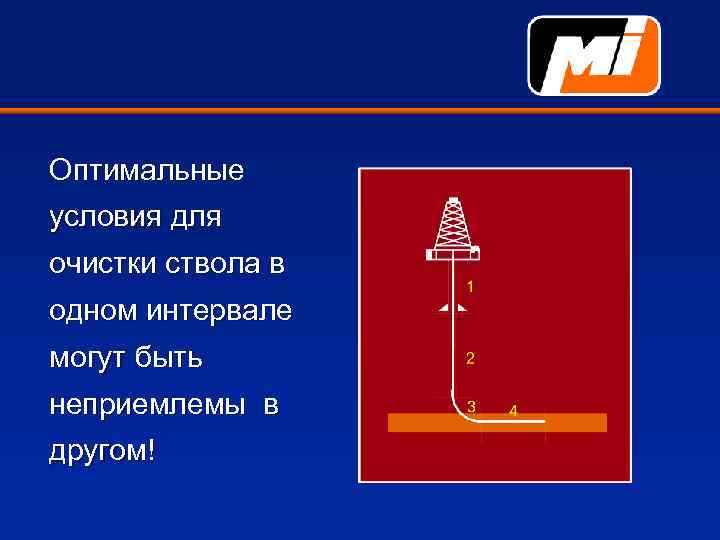 MI

Оптимальные условия для очистки ствола в одном интервале могут быть неприемлемы в другом!

1

2

3

4